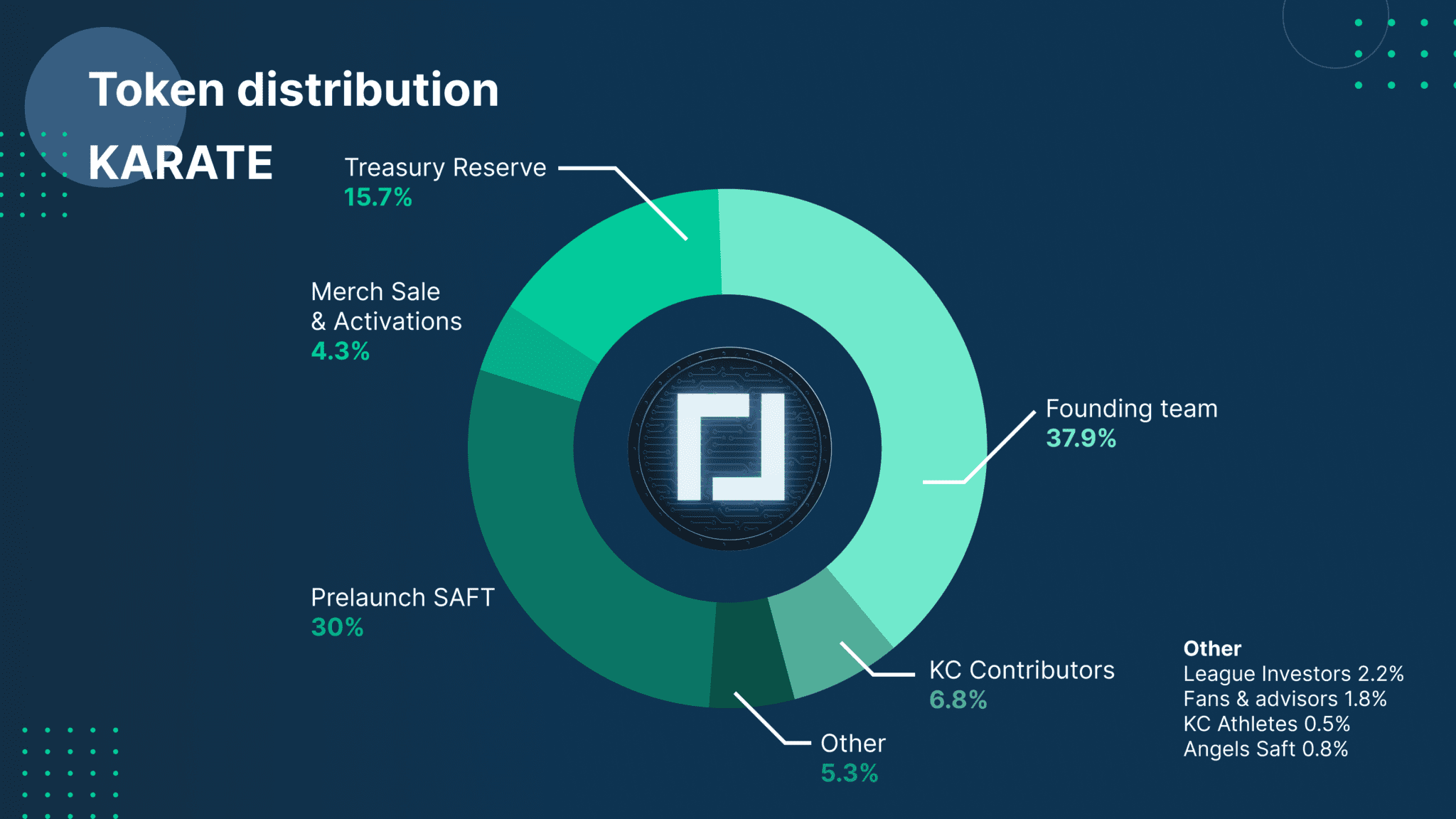 Token distribution

KARATE

Treasury Reserve
15.7%

Merch Sale
& Activations
4.3%

Founding team
37.9%

Prelaunch SAFT
30%

KC Contributors
6.8%

Other
5.3%

Other
League Investors 2.2%
Fans & advisors 1.8%
KC Athletes 0.5%
Angels Saft 0.8%